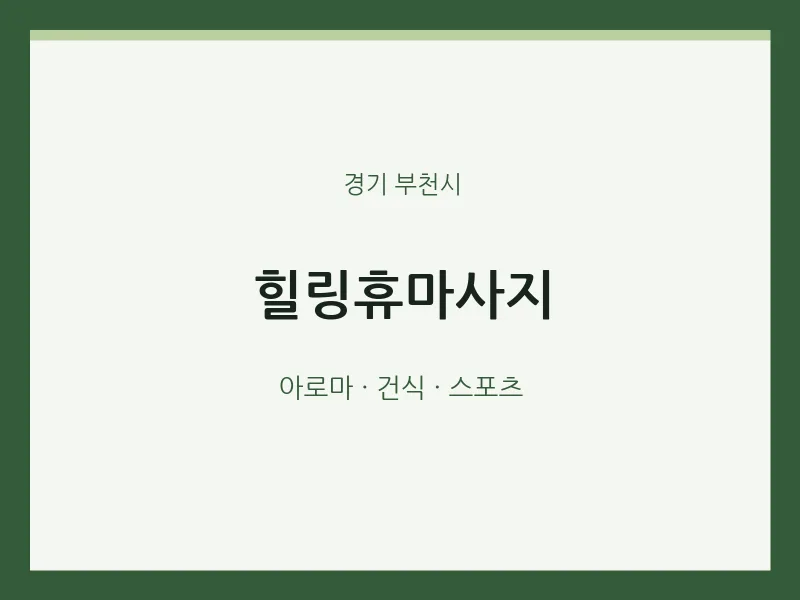 경기 부천시

힐링휴마사지

아로마 · 건식 · 스포츠